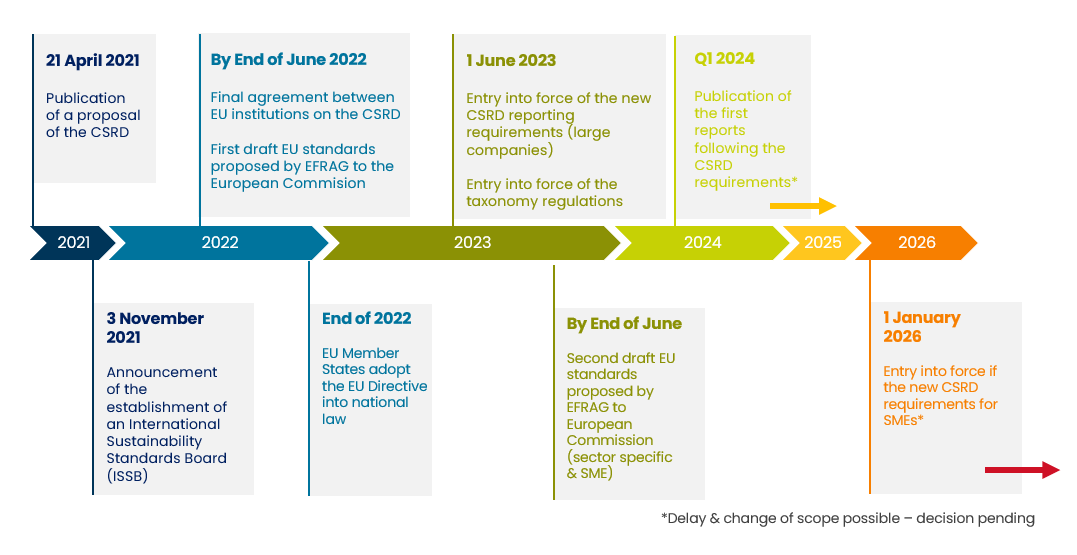 21 April 2021

Publication of a proposal of the CSRD

By End of June 2022

Final agreement between EU institutions on the CSRD

First draft EU standards proposed by EFRAG to the European Commision

1 June 2023

Entry into force of the new CSRD reporting requirements (large companies)

Entry into force of the taxonomy regulations

Q1 2024

Publication of the first reports following the CSRD requirements*

2021

2022

2023

2024

2025

2026

3 November 2021

Announcement of the establishment of an International Sustainability Standards Board (ISSB)

End of 2022

EU Member States adopt the EU Directive into national law

By End of June

Second draft EU standards proposed by EFRAG to European Commission (sector specific & SME)

1 January 2026

Entry into force if the new CSRD requirements for SMEs*

*Delay & change of scope possible – decision pending